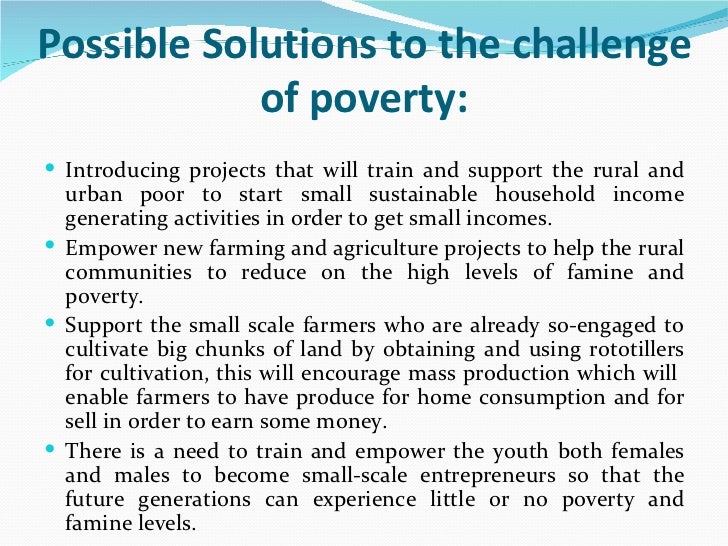 Possible Solutions to the challenge of poverty:

• Introducing projects that will train and support the rural and urban poor to start small sustainable household income generating activities in order to get small incomes.

• Empower new farming and agriculture projects to help the rural communities to reduce on the high levels of famine and poverty.

• Support the small scale farmers who are already so-engaged to cultivate big chunks of land by obtaining and using rototillers for cultivation, this will encourage mass production which will enable farmers to have produce for home consumption and for sell in order to earn some money.

• There is a need to train and empower the youth both females and males to become small-scale entrepreneurs so that the future generations can experience little or no poverty and famine levels.